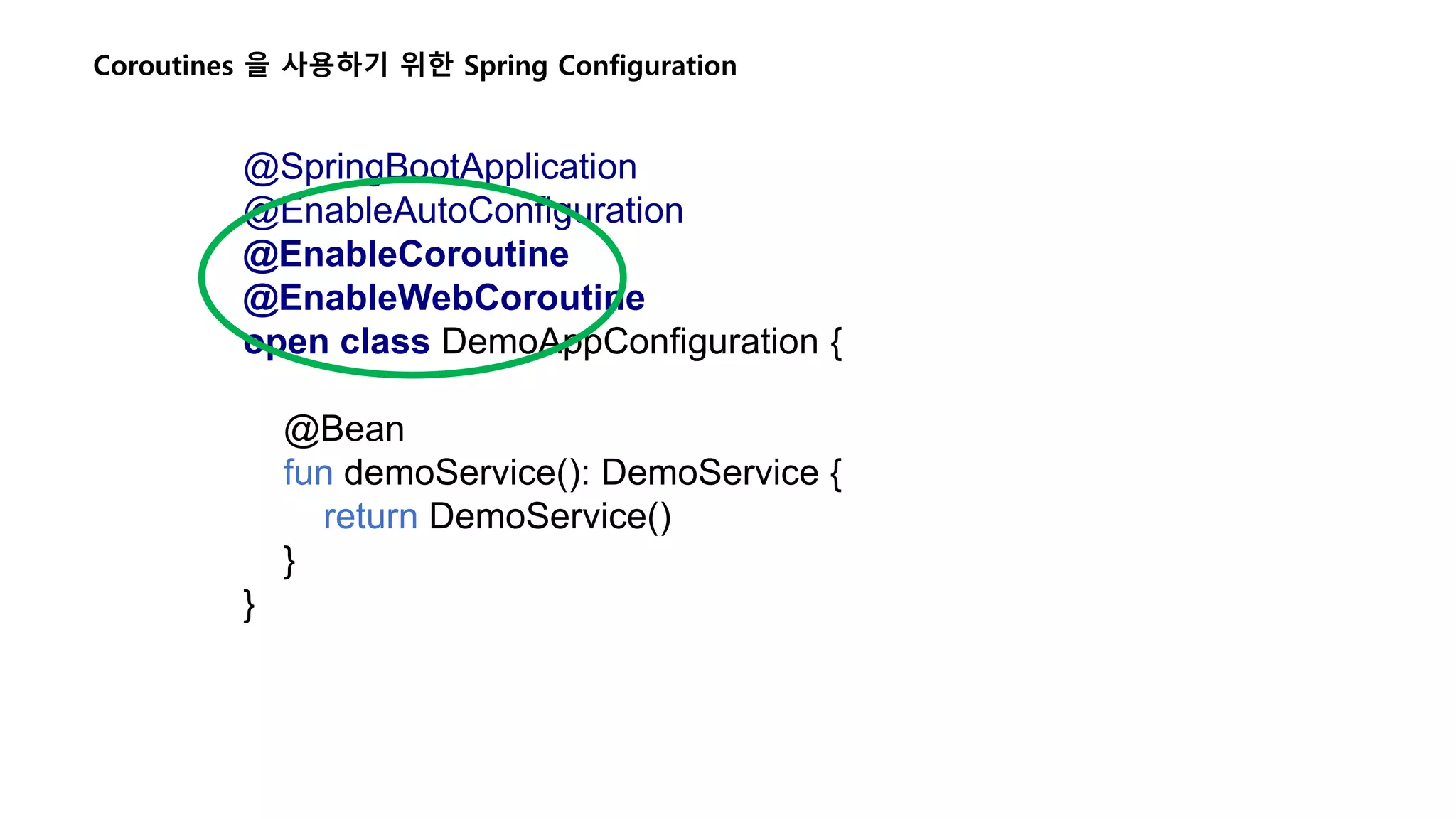 Coroutines 을 사용하기 위한 Spring Configuration

@SpringBootApplication
@EnableAutoConfiguration
@EnableCoroutine
@EnableWebCoroutine
open class DemoAppConfiguration {

@Bean
fun demoService(): DemoService {
return DemoService()
}
}